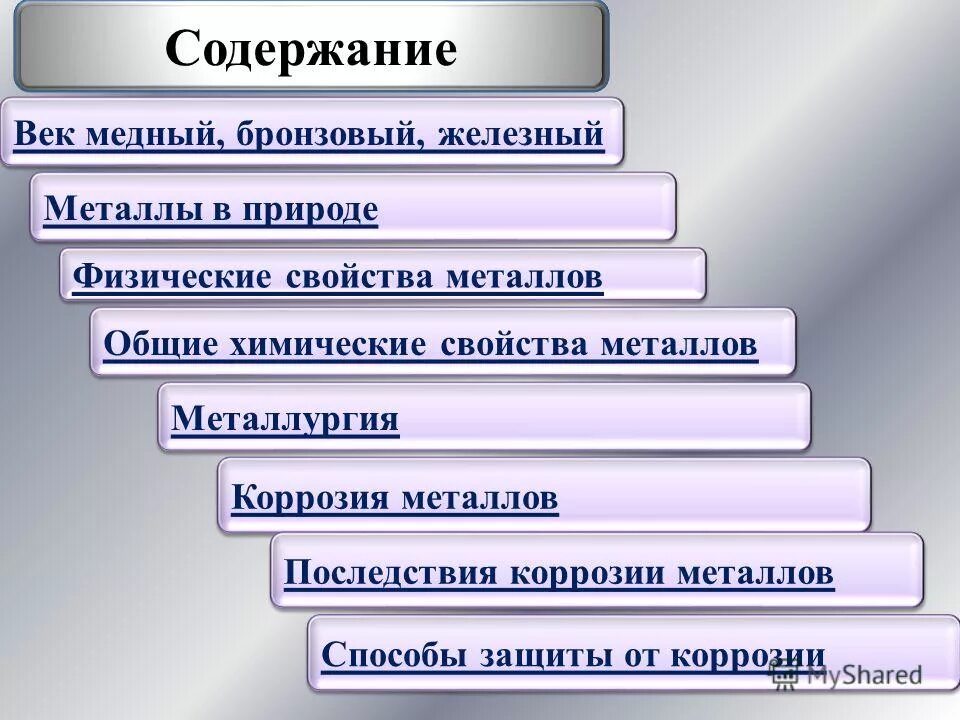 Содержание

Век медный, бронзовый, железный

Металлы в природе

Физические свойства металлов

Общие химические свойства металлов

Металлургия

Коррозия металлов

Последствия коррозии металлов

Способы защиты от коррозии

MyShared